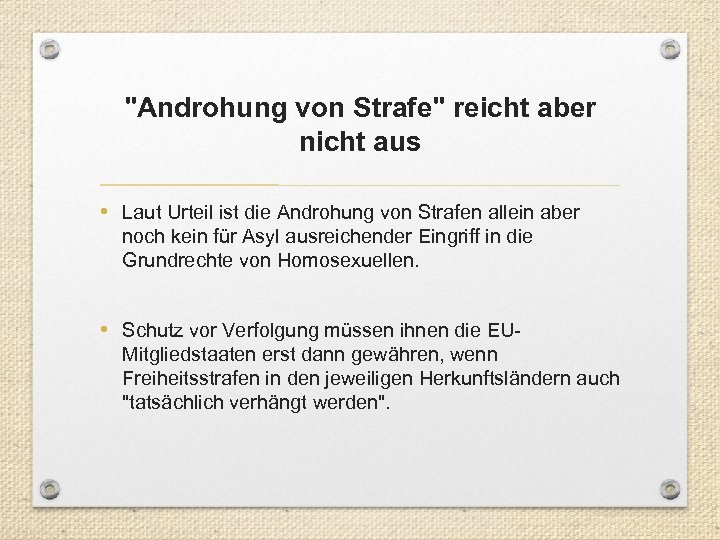 "Androhung von Strafe" reicht aber nicht aus

• Laut Urteil ist die Androhung von Strafen allein aber noch kein für Asyl ausreichender Eingriff in die Grundrechte von Homosexuellen.

• Schutz vor Verfolgung müssen ihnen die EU-Mitgliedstaaten erst dann gewähren, wenn Freiheitsstrafen in den jeweiligen Herkunftsländern auch "tatsächlich verhängt werden".